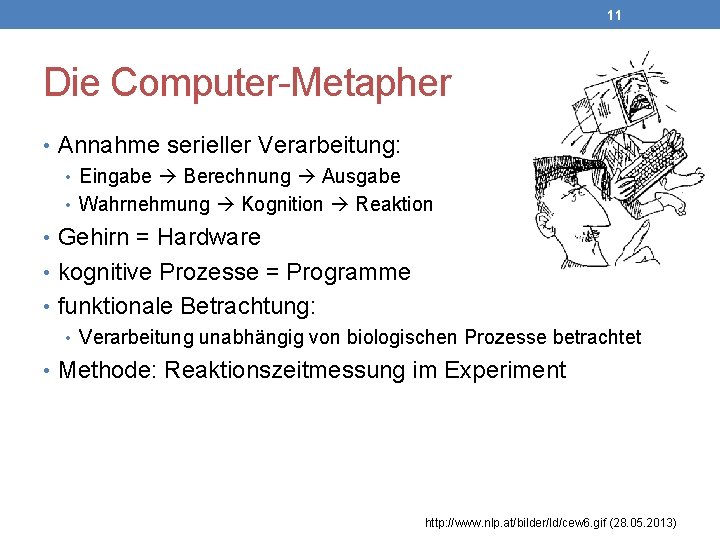 11

Die Computer-Metapher

• Annahme serieller Verarbeitung:
  • Eingabe → Berechnung → Ausgabe
  • Wahrnehmung → Kognition → Reaktion
• Gehirn = Hardware
• kognitive Prozesse = Programme
• funktionale Betrachtung:
  • Verarbeitung unabhängig von biologischen Prozesse betrachtet
• Methode: Reaktionszeitmessung im Experiment

http://www.nlp.at/bilder/ld/cew6.gif (28.05.2013)